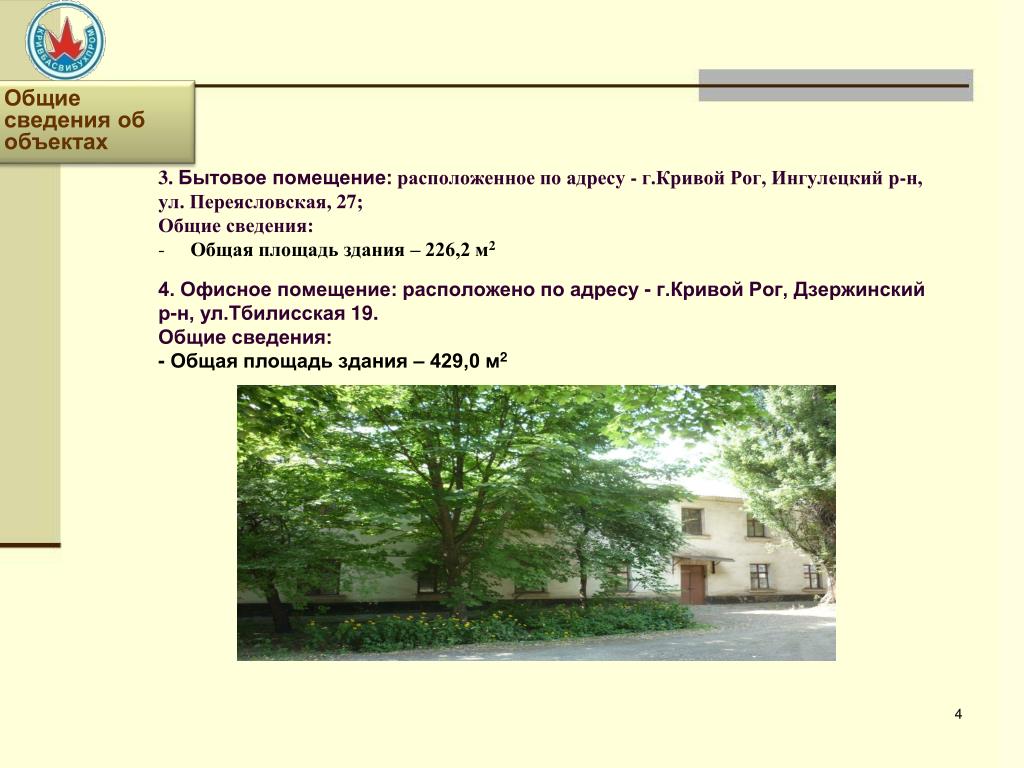 КРИВБАСВИБУХПРОМ

Общие сведения об объектах

3. Бытовое помещение: расположенное по адресу - г.Кривой Рог, Ингулецкий р-н, ул. Переясловская, 27;
Общие сведения:
- Общая площадь здания – 226,2 м$^2$

4. Офисное помещение: расположено по адресу - г.Кривой Рог, Дзержинский р-н, ул.Тбилисская 19.
Общие сведения:
- Общая площадь здания – 429,0 м$^2$

4